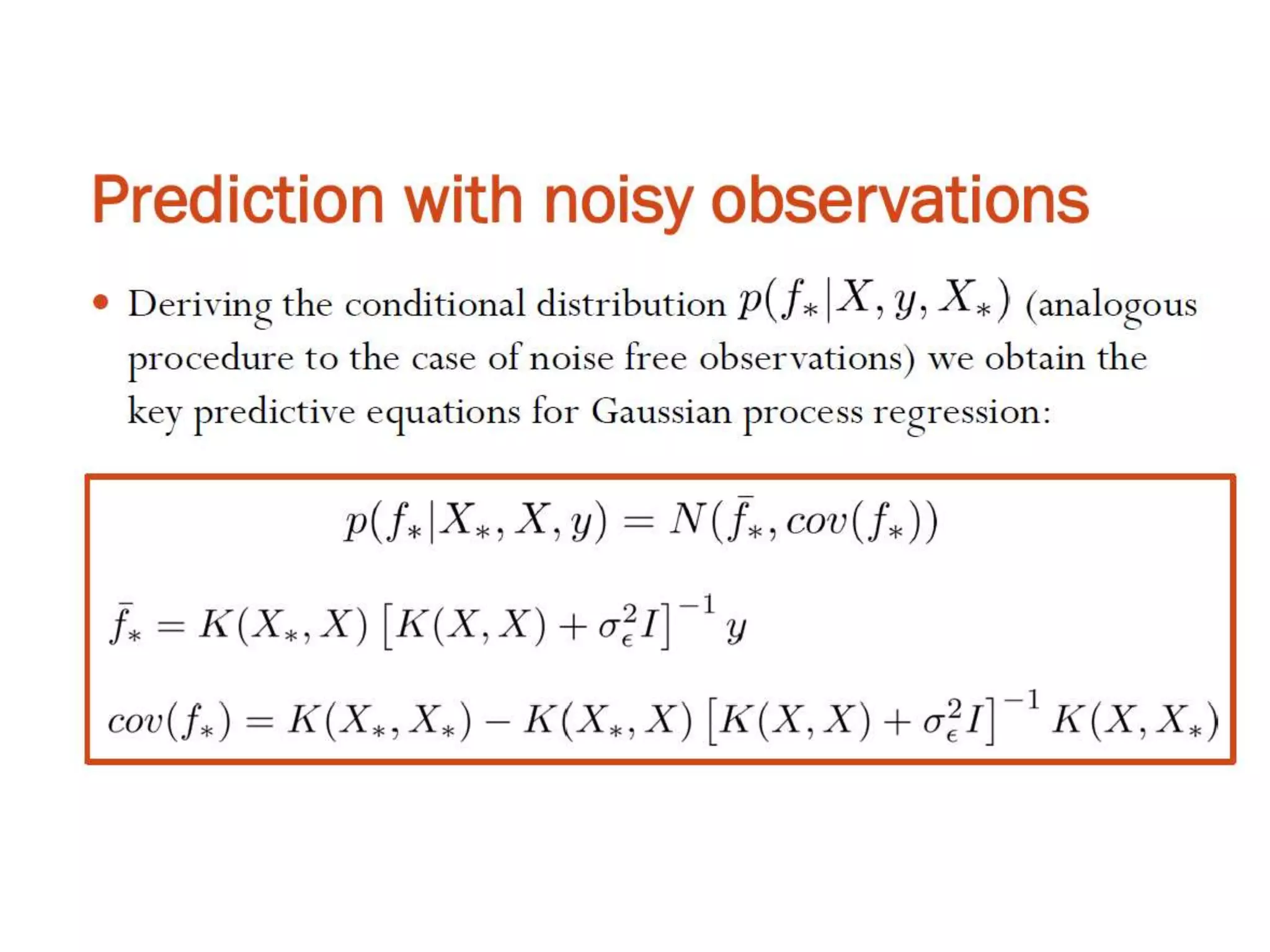 Prediction with noisy observations

• Deriving the conditional distribution $p(f_*|X, y, X_*)$ (analogous procedure to the case of noise free observations) we obtain the key predictive equations for Gaussian process regression:

$p(f_*|X_*, X, y) = N(\bar{f}_*, cov(f_*))$

$\bar{f}_* = K(X_*, X)\left[K(X, X) + \sigma_\epsilon^2 I\right]^{-1} y$

$cov(f_*) = K(X_*, X_*) - K(X_*, X)\left[K(X, X) + \sigma_\epsilon^2 I\right]^{-1} K(X, X_*)$